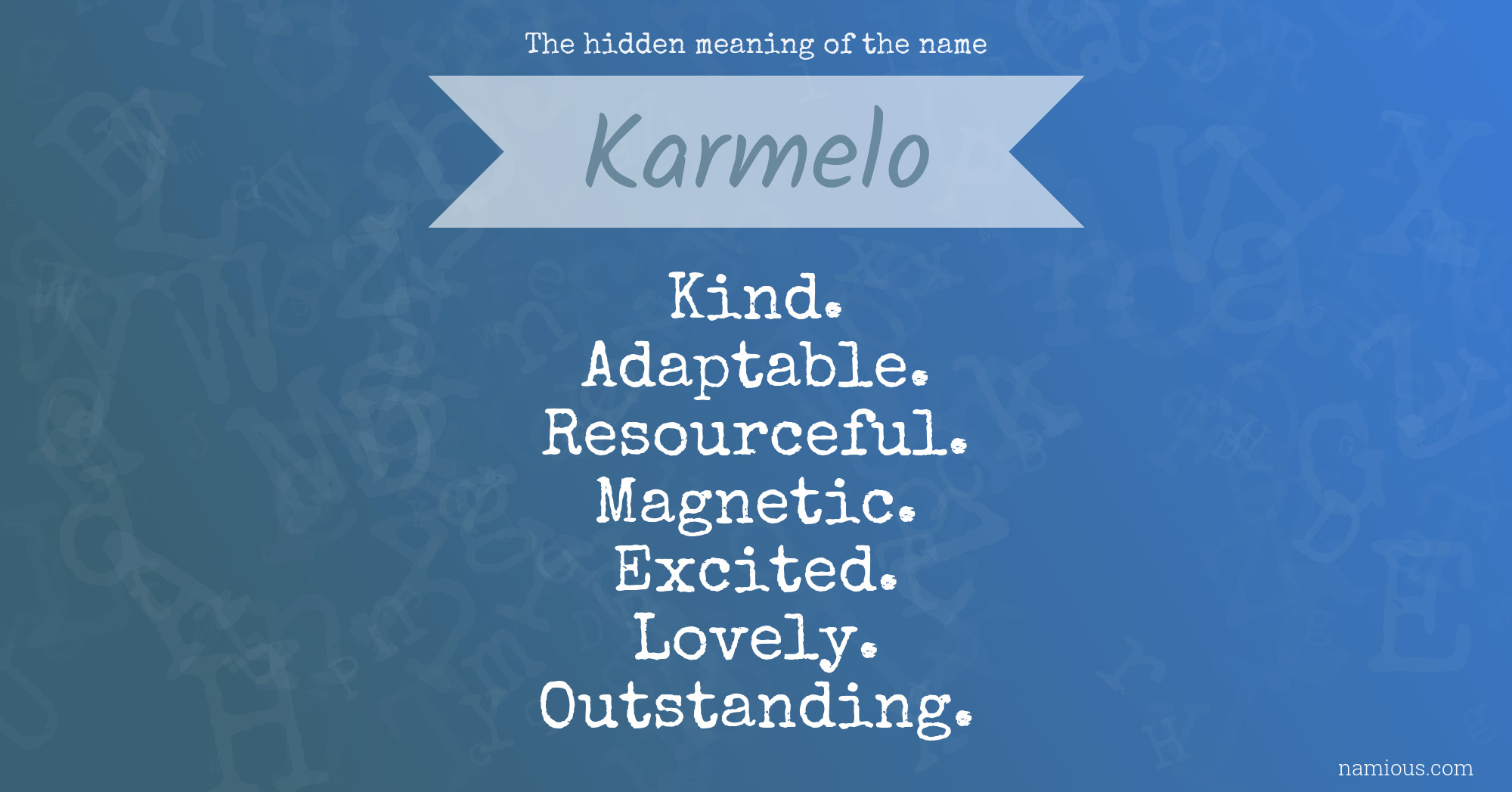 The hidden meaning of the name

Karmelo

Kind.
Adaptable.
Resourceful.
Magnetic.
Excited.
Lovely.
Outstanding.

namious.com